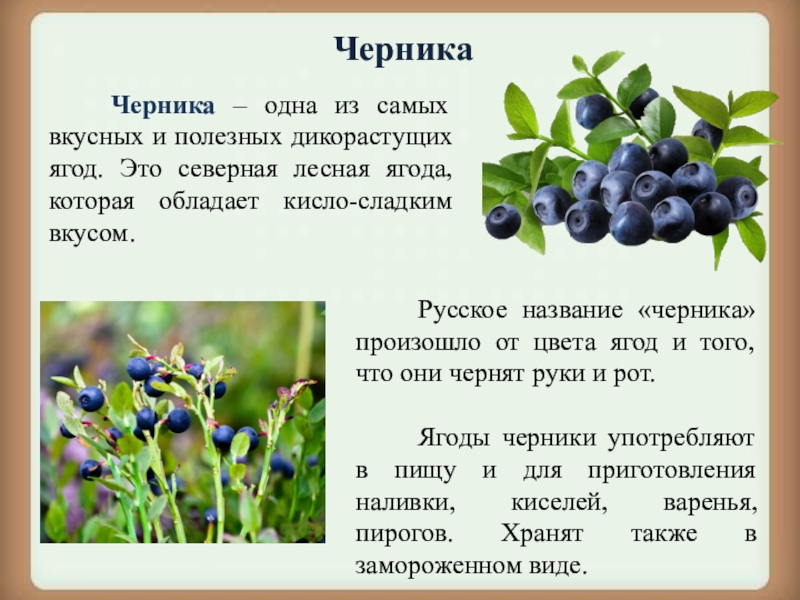 Черника

Черника – одна из самых вкусных и полезных дикорастущих ягод. Это северная лесная ягода, которая обладает кисло-сладким вкусом.

Русское название «черника» произошло от цвета ягод и того, что они чернят руки и рот.

Ягоды черники употребляют в пищу и для приготовления наливки, киселей, варенья, пирогов. Хранят также в замороженном виде.